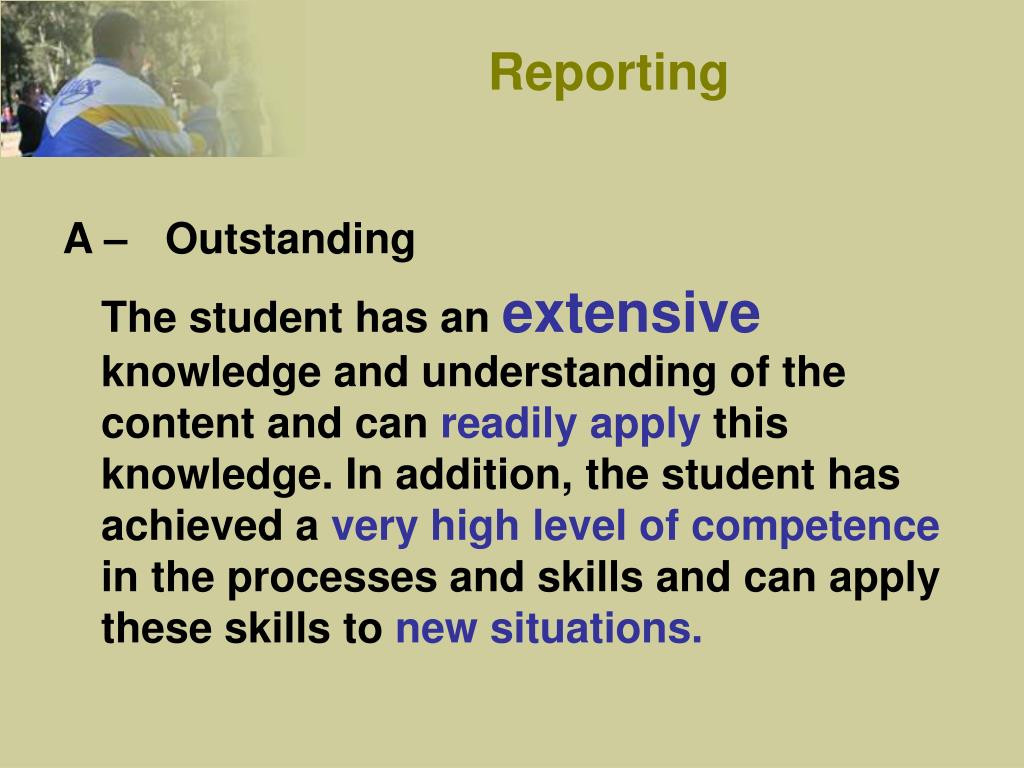 Reporting

A – Outstanding

The student has an extensive knowledge and understanding of the content and can readily apply this knowledge. In addition, the student has achieved a very high level of competence in the processes and skills and can apply these skills to new situations.